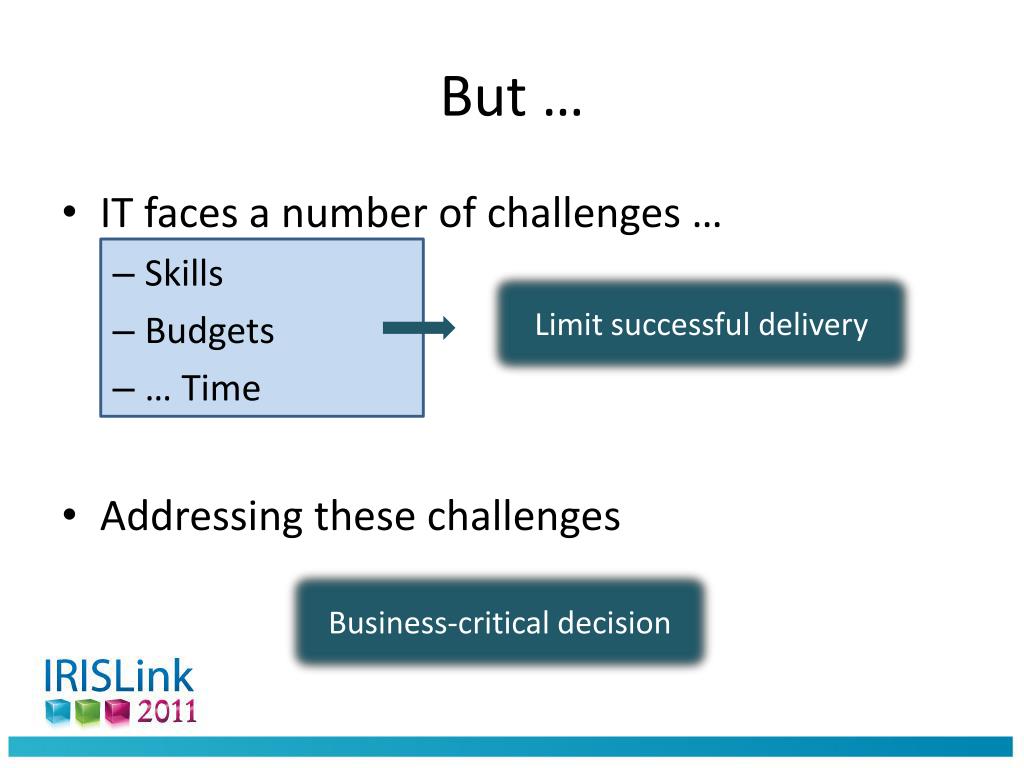 But …

• IT faces a number of challenges …
– Skills
– Budgets
– … Time

Limit successful delivery

• Addressing these challenges

Business-critical decision

IRISLink 2011